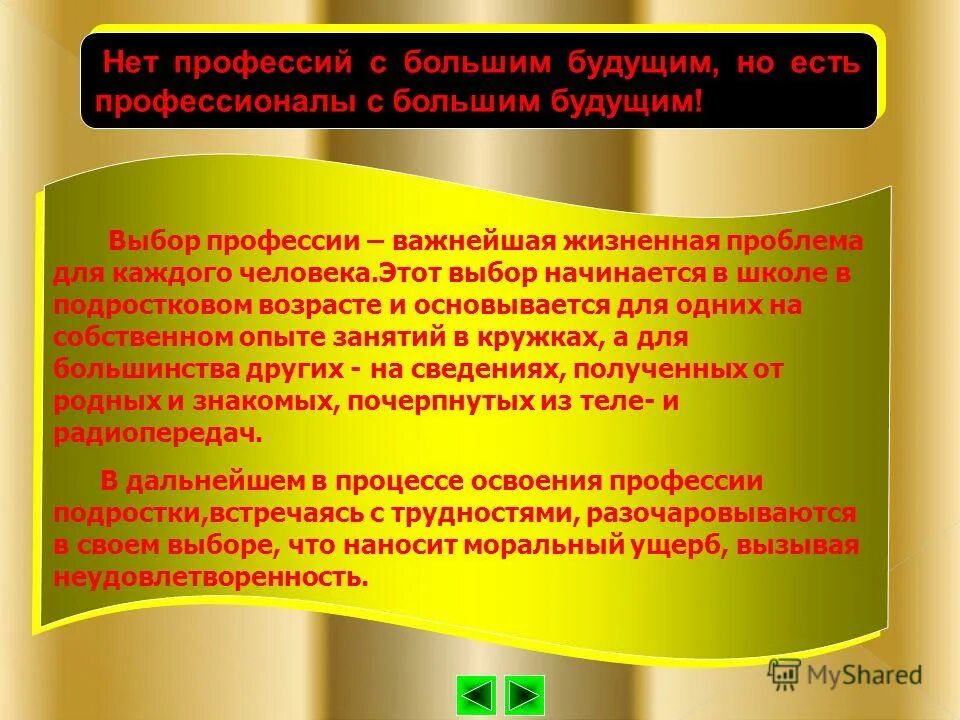 Нет профессий с большим будущим, но есть профессионалы с большим будущим!

Выбор профессии – важнейшая жизненная проблема для каждого человека.Этот выбор начинается в школе в подростковом возрасте и основывается для одних на собственном опыте занятий в кружках, а для большинства других - на сведениях, полученных от родных и знакомых, почерпнутых из теле- и радиопередач.

В дальнейшем в процессе освоения профессии подростки,встречаясь с трудностями, разочаровываются в своем выборе, что наносит моральный ущерб, вызывая неудовлетворенность.

MyShared